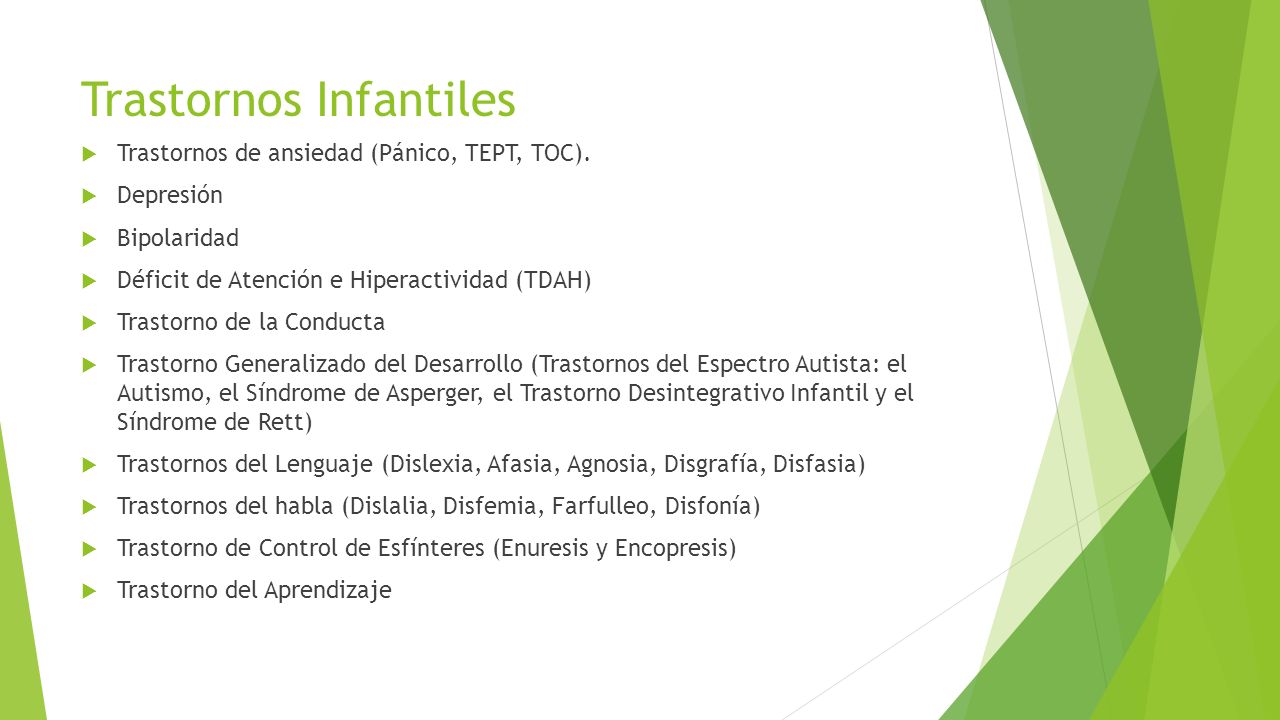 Trastornos Infantiles

Trastornos de ansiedad (Pánico, TEPT, TOC).

Depresión

Bipolaridad

Déficit de Atención e Hiperactividad (TDAH)

Trastorno de la Conducta

Trastorno Generalizado del Desarrollo (Trastornos del Espectro Autista: el Autismo, el Síndrome de Asperger, el Trastorno Desintegrativo Infantil y el Síndrome de Rett)

Trastornos del Lenguaje (Dislexia, Afasia, Agnosia, Disgrafía, Disfasia)

Trastornos del habla (Dislalia, Disfemia, Farfulleo, Disfonía)

Trastorno de Control de Esfínteres (Enuresis y Encopresis)

Trastorno del Aprendizaje